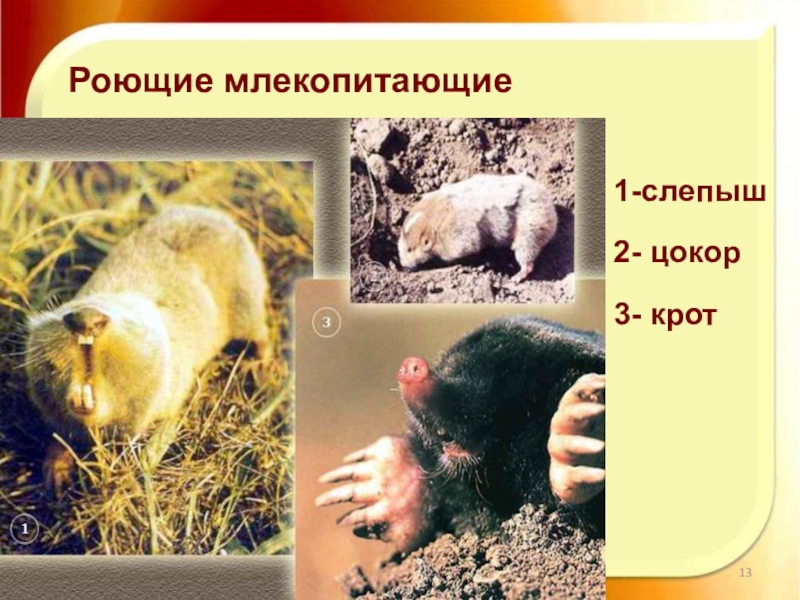 Роющие млекопитающие

1-слепыш

2- цокор

3- крот

3

1

13